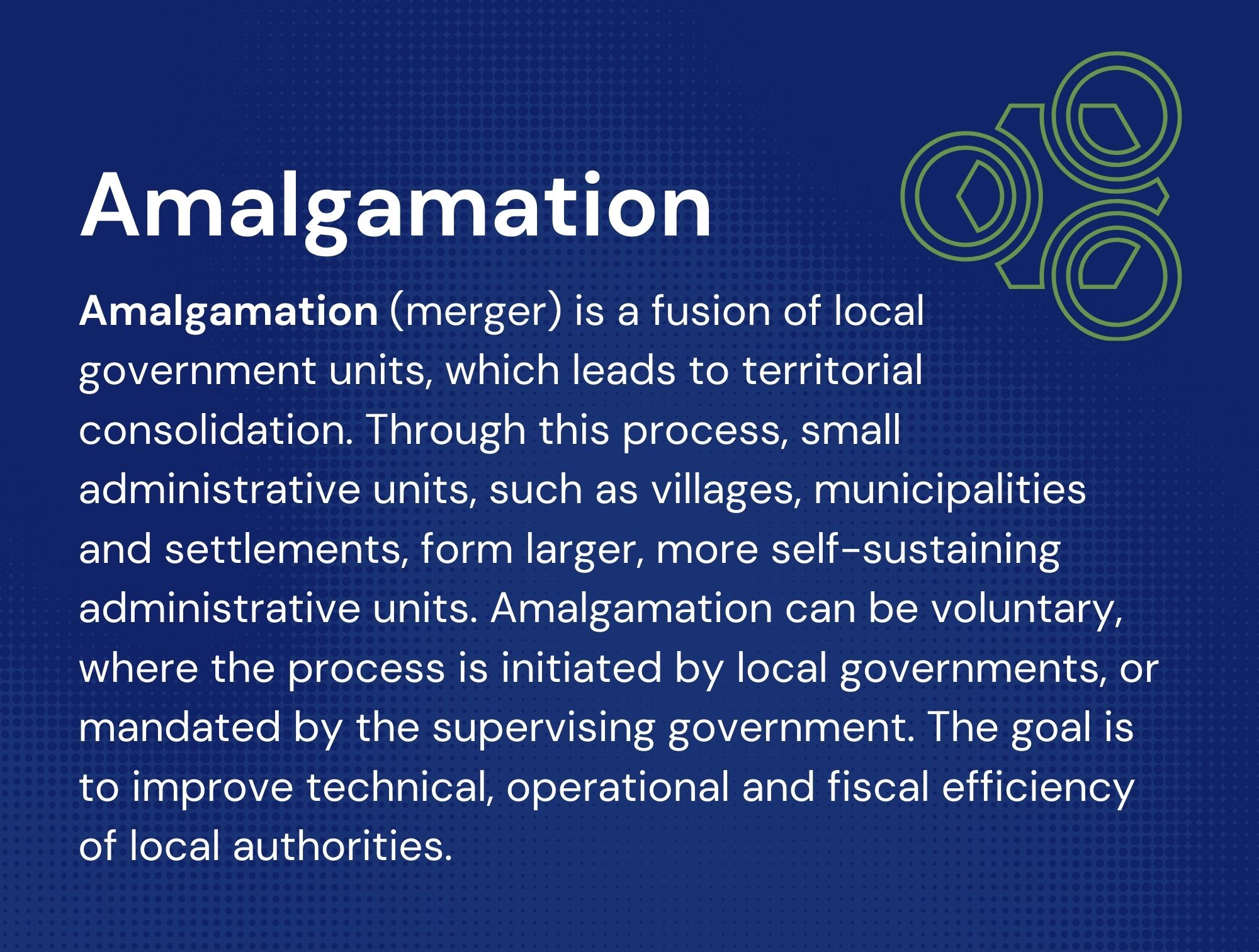 Amalgamation

Amalgamation (merger) is a fusion of local government units, which leads to territorial consolidation. Through this process, small administrative units, such as villages, municipalities and settlements, form larger, more self-sustaining administrative units. Amalgamation can be voluntary, where the process is initiated by local governments, or mandated by the supervising government. The goal is to improve technical, operational and fiscal efficiency of local authorities.